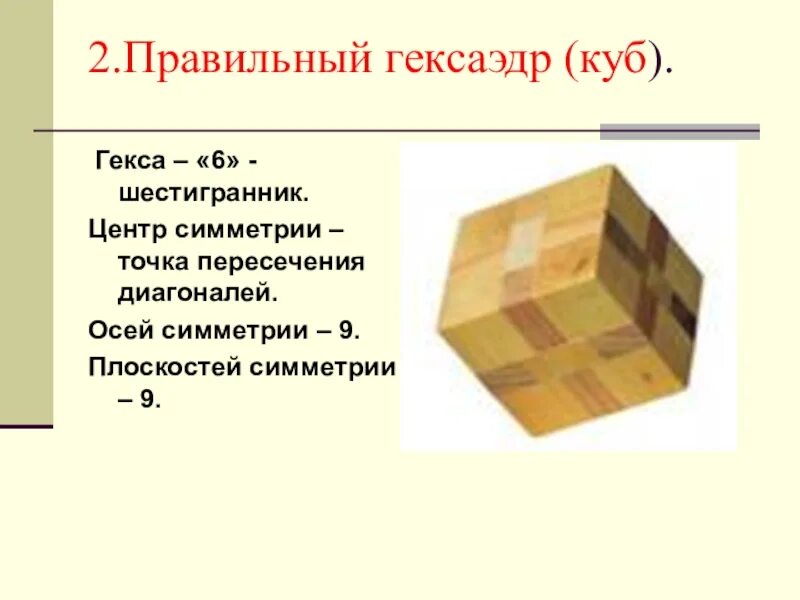 2.Правильный гексаэдр (куб).

Гекса – «6» - шестигранник.

Центр симметрии – точка пересечения диагоналей.

Осей симметрии – 9.

Плоскостей симметрии – 9.